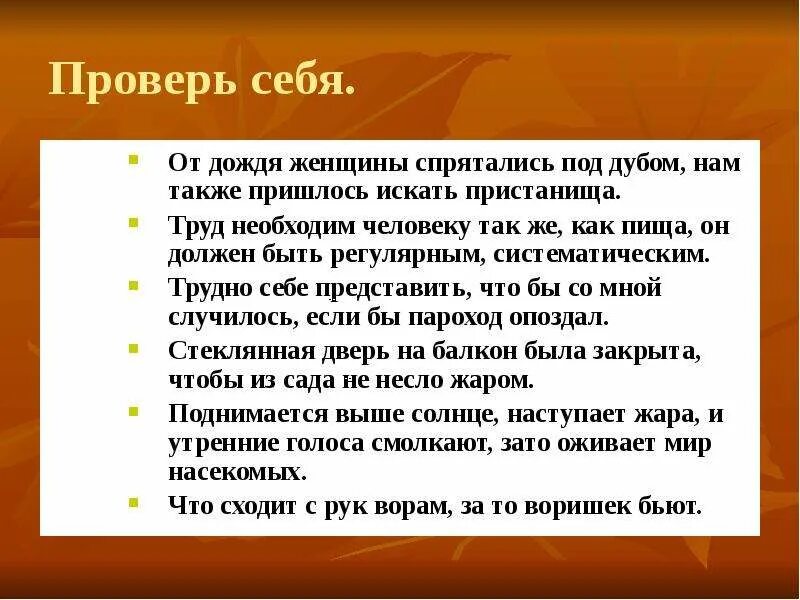 Проверь себя.

- От дождя женщины спрятались под дубом, нам также пришлось искать пристанища.
- Труд необходим человеку так же, как пища, он должен быть регулярным, систематическим.
- Трудно себе представить, что бы со мной случилось, если бы пароход опоздал.
- Стеклянная дверь на балкон была закрыта, чтобы из сада не несло жаром.
- Поднимается выше солнце, наступает жара, и утренние голоса смолкают, зато оживает мир насекомых.
- Что сходит с рук ворам, за то воришек бьют.